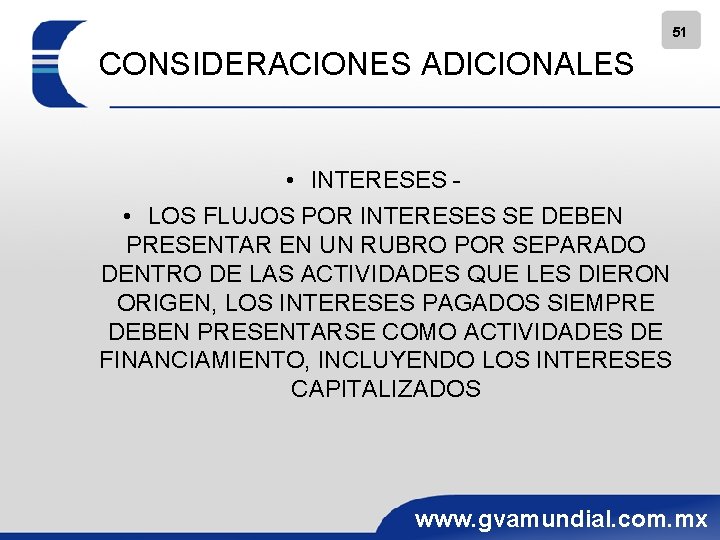 51

CONSIDERACIONES ADICIONALES

• INTERESES -

• LOS FLUJOS POR INTERESES SE DEBEN PRESENTAR EN UN RUBRO POR SEPARADO DENTRO DE LAS ACTIVIDADES QUE LES DIERON ORIGEN, LOS INTERESES PAGADOS SIEMPRE DEBEN PRESENTARSE COMO ACTIVIDADES DE FINANCIAMIENTO, INCLUYENDO LOS INTERESES CAPITALIZADOS

www.gvamundial.com.mx